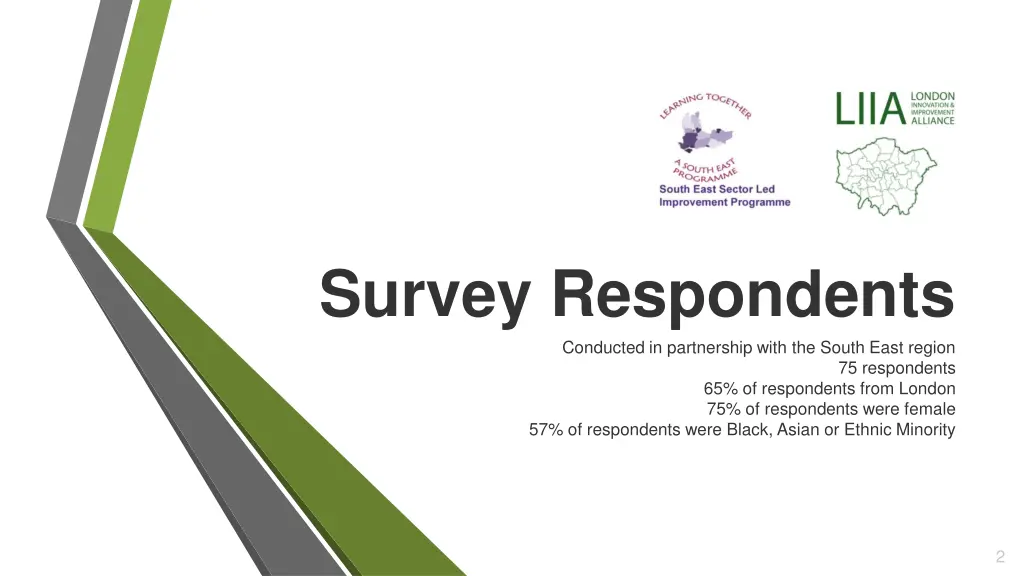 LEARNING TOGETHER
A SOUTH EAST PROGRAMME
South East Sector Led Improvement Programme

LIIA LONDON INNOVATION & IMPROVEMENT ALLIANCE

Survey Respondents

Conducted in partnership with the South East region
75 respondents
65% of respondents from London
75% of respondents were female
57% of respondents were Black, Asian or Ethnic Minority

2